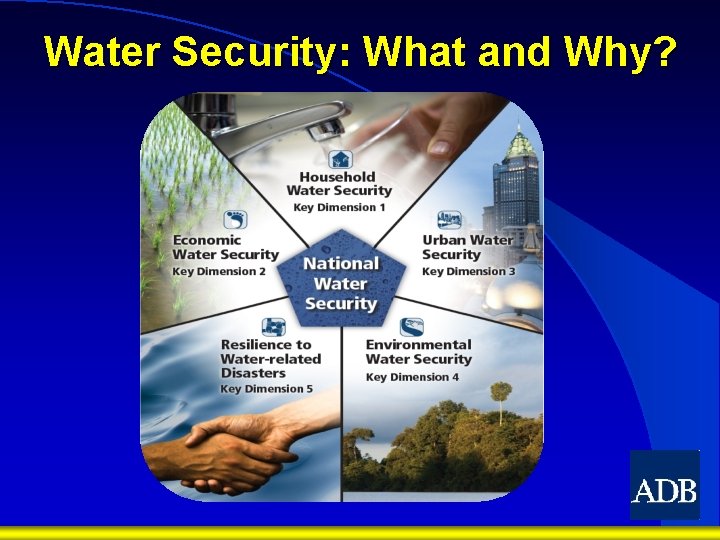 Water Security: What and Why?

Household Water Security
Key Dimension 1

Economic Water Security
Key Dimension 2

Urban Water Security
Key Dimension 3

National Water Security

Resilience to Water-related Disasters
Key Dimension 5

Environmental Water Security
Key Dimension 4

ADB